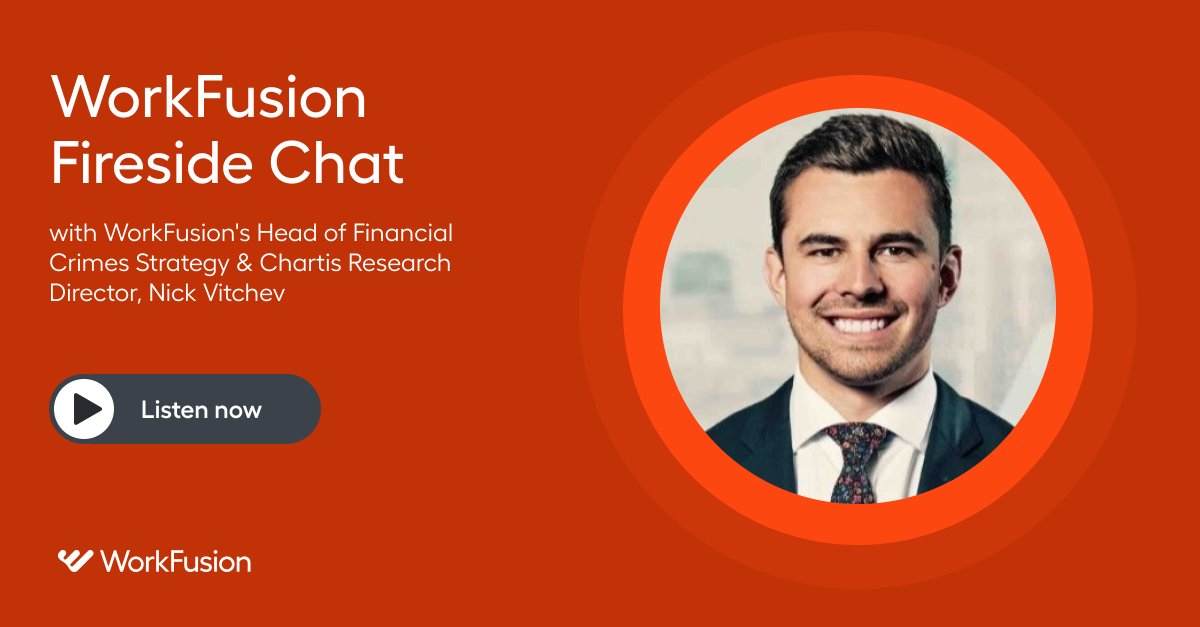 WorkFusion Fireside Chat

with WorkFusion's Head of Financial Crimes Strategy & Chartis Research Director, Nick Vitchev

Listen now

WorkFusion